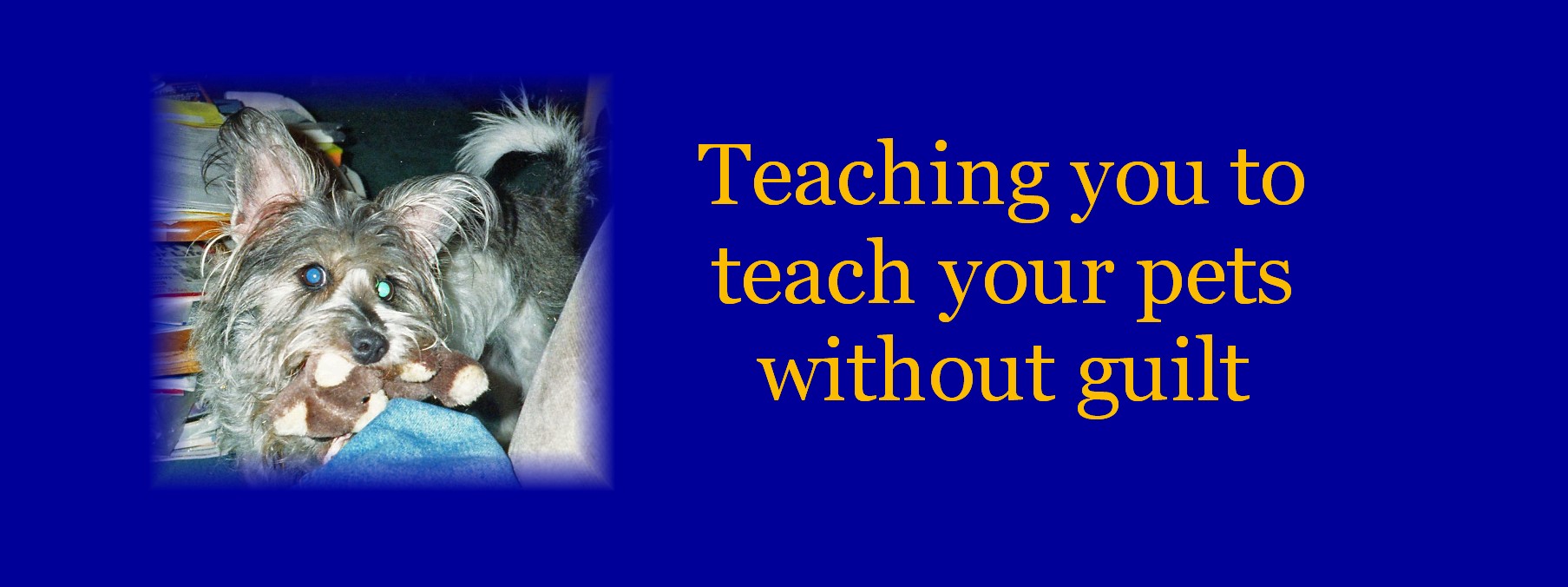 Teaching you to teach your pets without guilt